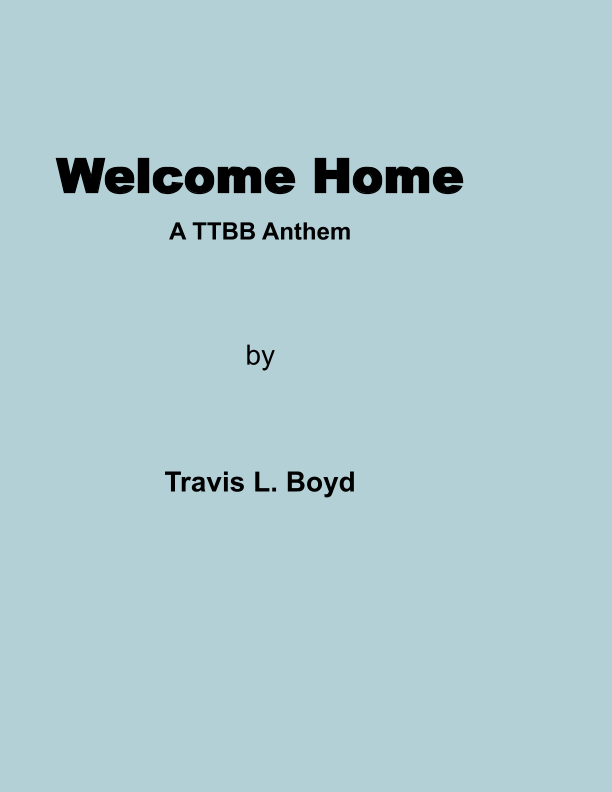 Welcome Home

A TTBB Anthem

by

Travis L. Boyd